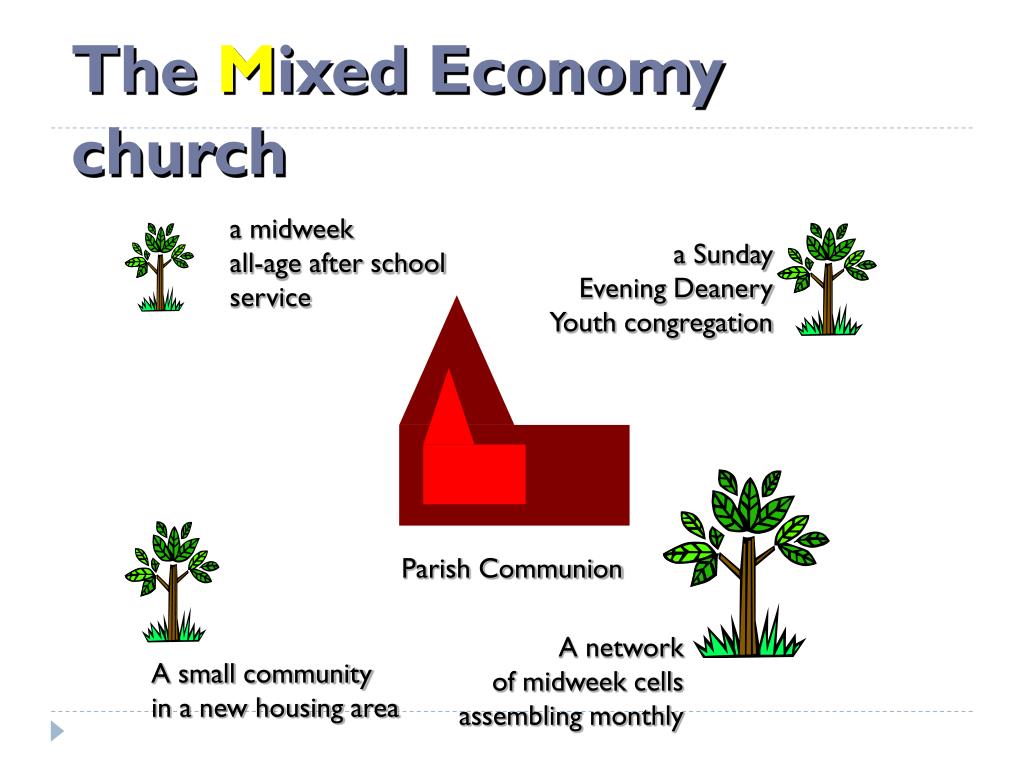 The Mixed Economy church

a midweek
all-age after school
service

a Sunday
Evening Deanery
Youth congregation

Parish Communion

A small community
in a new housing area

A network
of midweek cells
assembling monthly